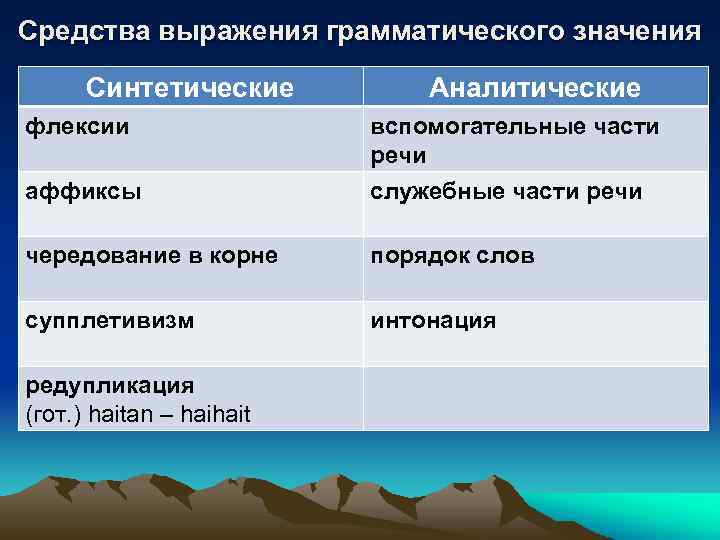 Средства выражения грамматического значения

| Синтетические | Аналитические |
|---|---|
| флексии | вспомогательные части речи |
| аффиксы | служебные части речи |
| чередование в корне | порядок слов |
| супплетивизм | интонация |
| редупликация (гот.) haitan – haihait | |